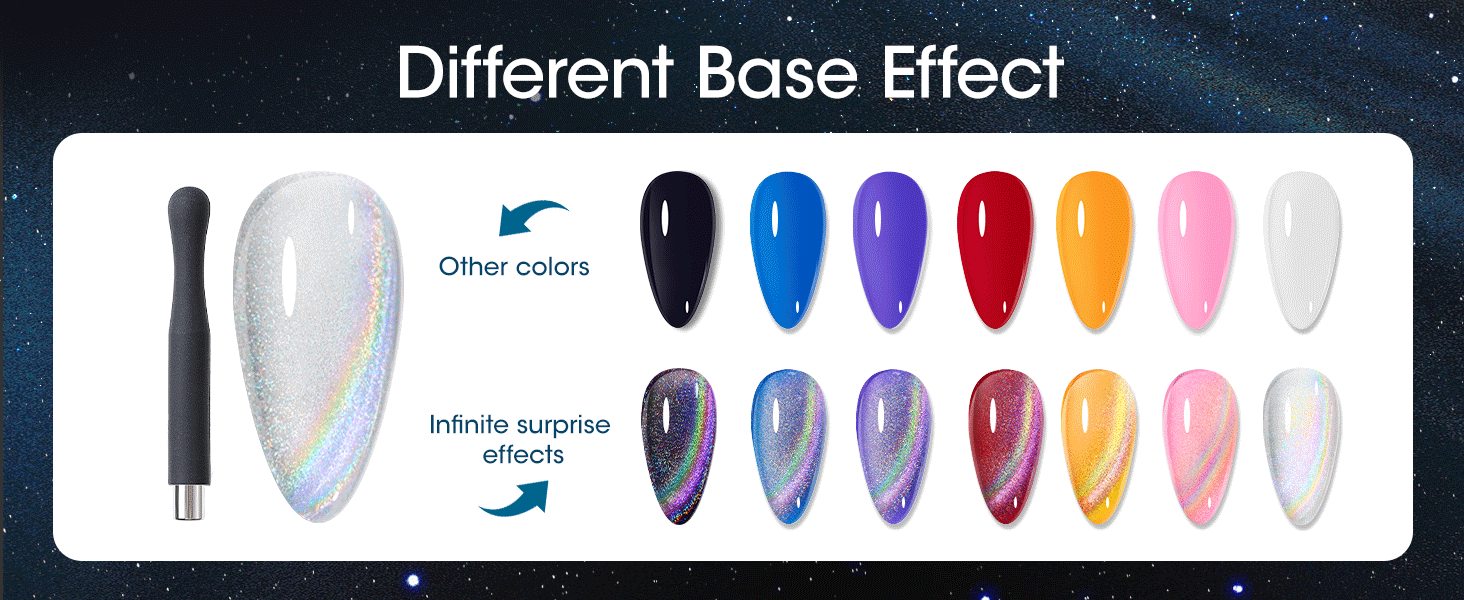 Different Base Effect

Other colors

Infinite surprise effects